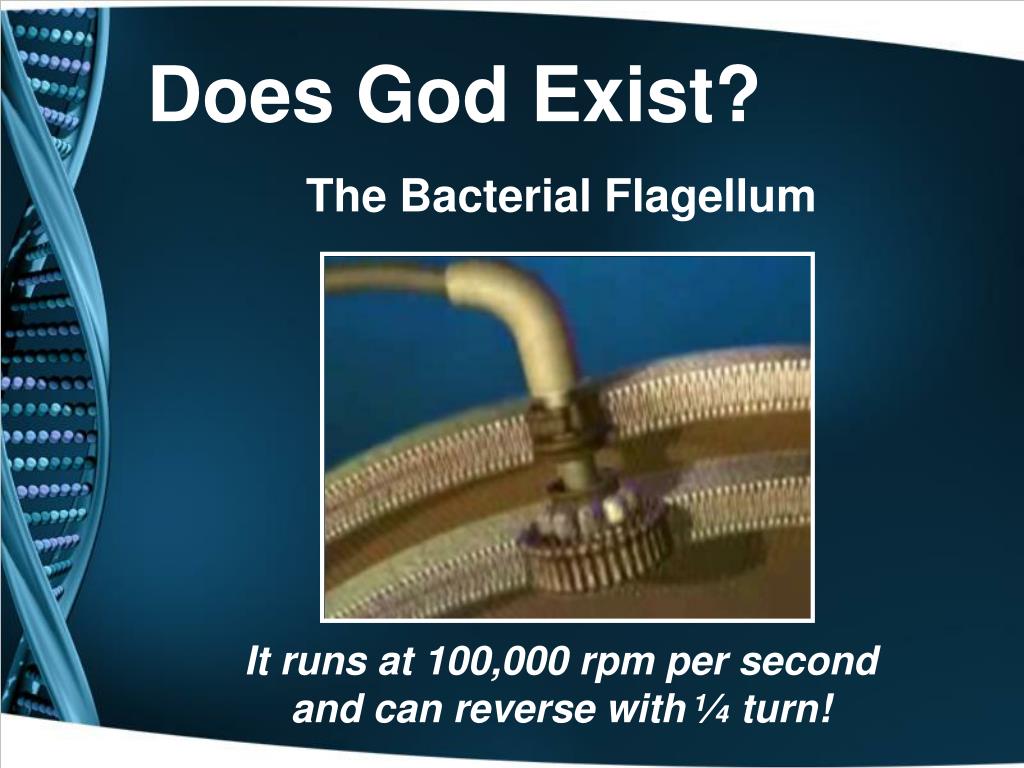 Does God Exist?

The Bacterial Flagellum

It runs at 100,000 rpm per second and can reverse with ¼ turn!